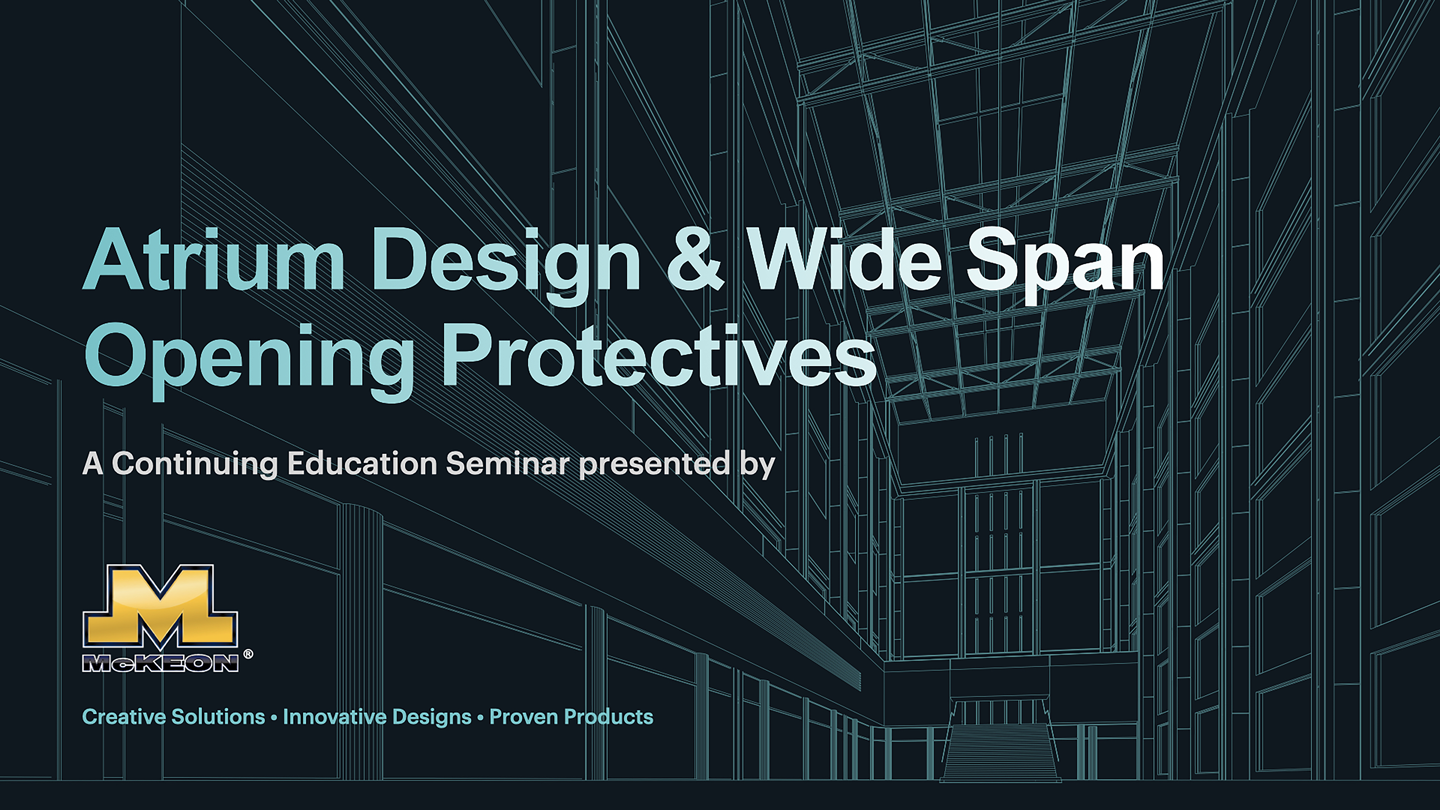 Atrium Design & Wide Span Opening Protectives

A Continuing Education Seminar presented by

M
McKEON®

Creative Solutions • Innovative Designs • Proven Products